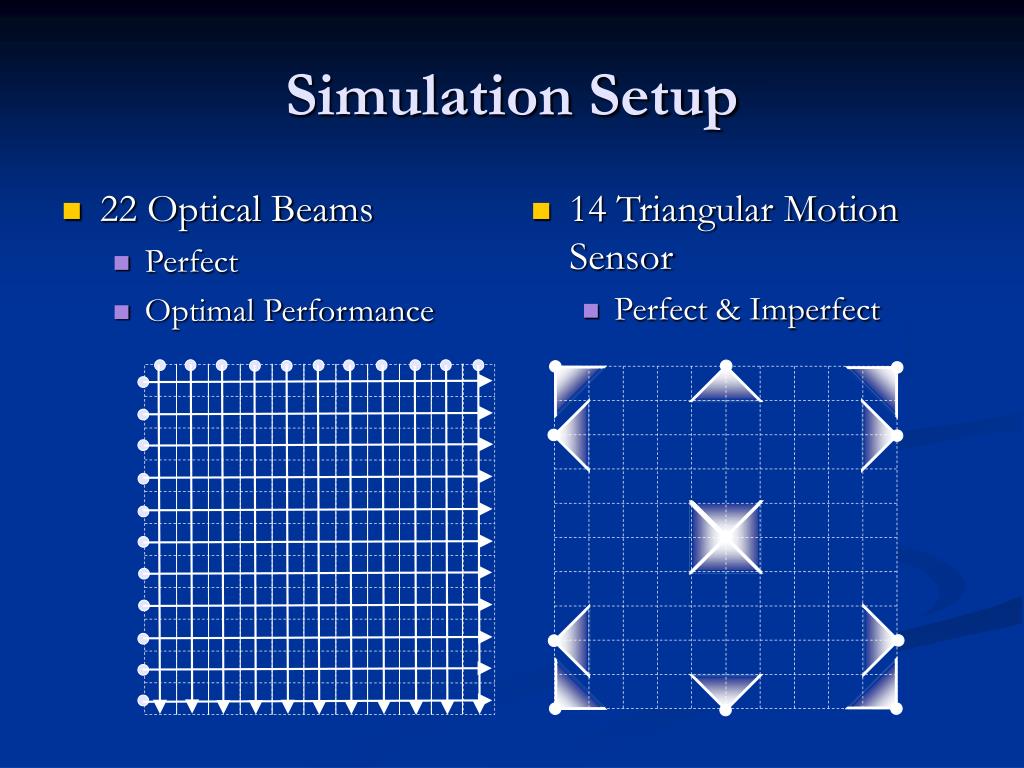 Simulation Setup

22 Optical Beams
Perfect
Optimal Performance

14 Triangular Motion Sensor
Perfect & Imperfect